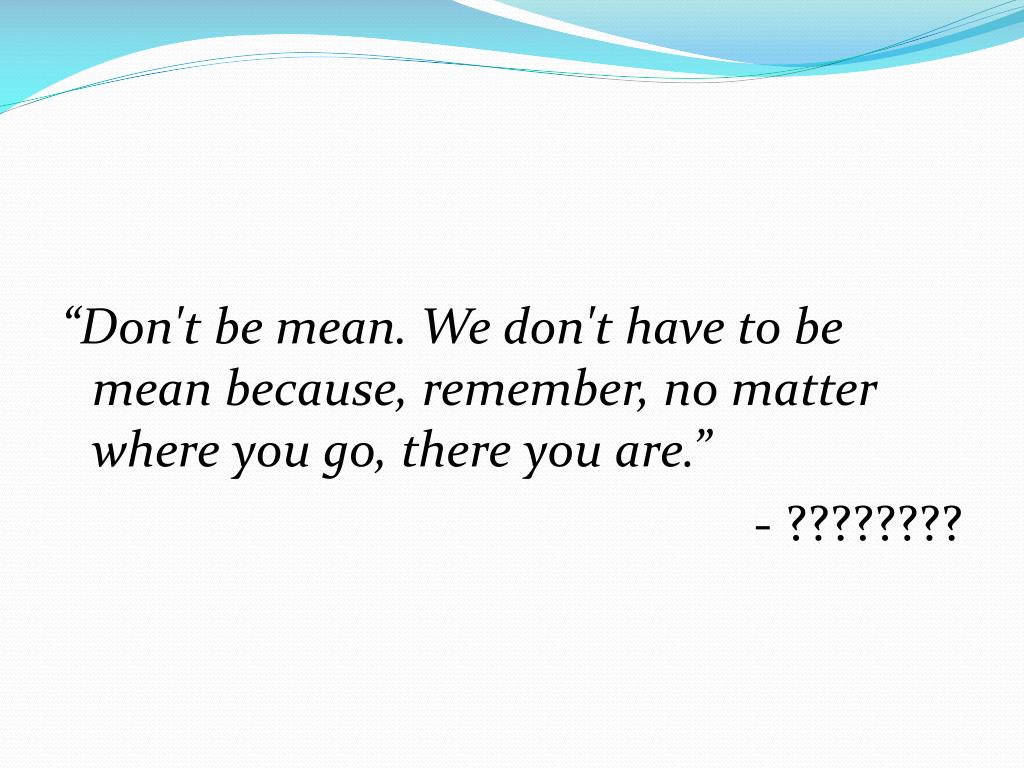 “Don't be mean. We don't have to be mean because, remember, no matter where you go, there you are.”

- ????????